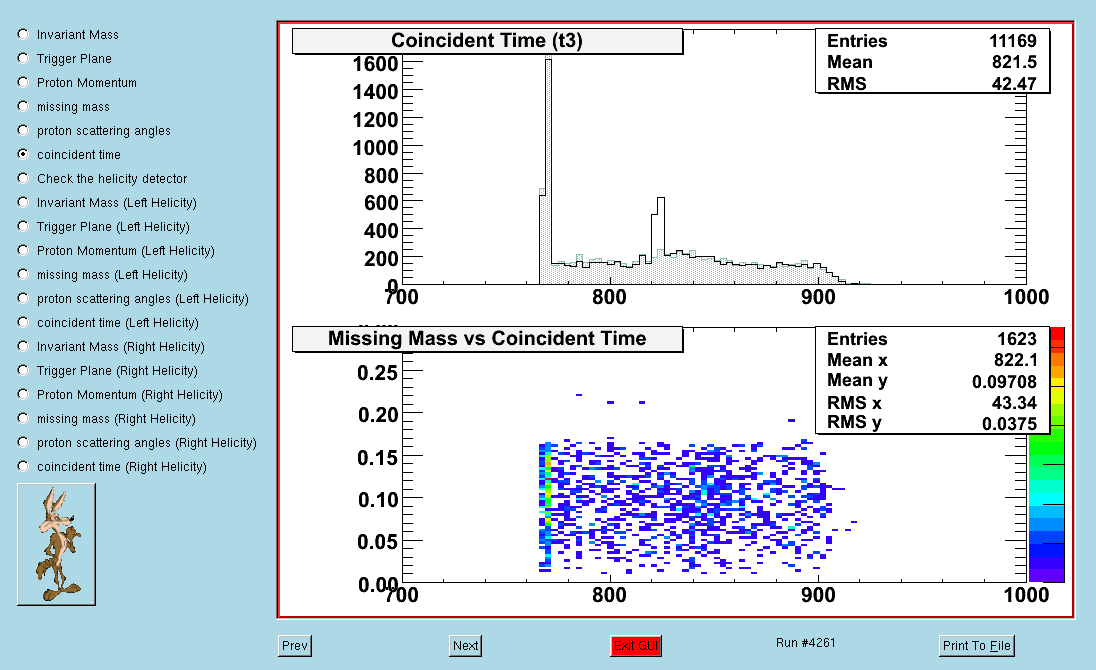 Invariant Mass
Trigger Plane
Proton Momentum
missing mass
proton scattering angles
coincident time
Check the helicity detector
Invariant Mass (Left Helicity)
Trigger Plane (Left Helicity)
Proton Momentum (Left Helicity)
missing mass (Left Helicity)
proton scattering angles (Left Helicity)
coincident time (Left Helicity)
Invariant Mass (Right Helicity)
Trigger Plane (Right Helicity)
Proton Momentum (Right Helicity)
missing mass (Right Helicity)
proton scattering angles (Right Helicity)
coincident time (Right Helicity)

Coincident Time (t3)

| Entries | 11169 |
|---|---|
| Mean | 821.5 |
| RMS | 42.47 |

1600
1400
1200
1000
800
600
400
200
0
700
800
900
1000

Missing Mass vs Coincident Time

| Entries | 1623 |
|---|---|
| Mean x | 822.1 |
| Mean y | 0.09708 |
| RMS x | 43.34 |
| RMS y | 0.0375 |

0.25
0.20
0.15
0.10
0.05
0.00
700
800
900
1000

Prev
Next
Exit GUI
Run #4261
Print To File